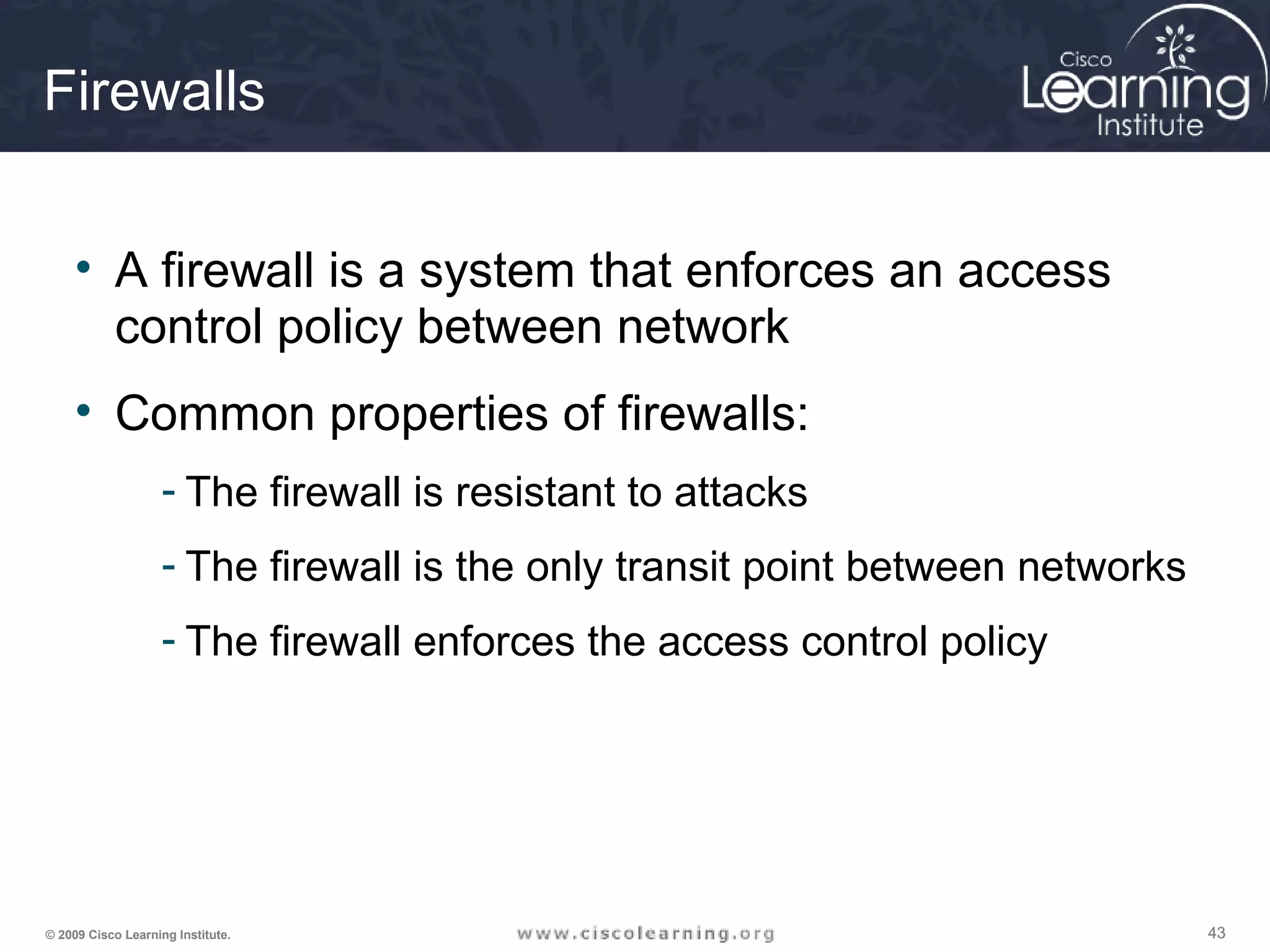 Firewalls

Cisco Learning Institute

• A firewall is a system that enforces an access control policy between network

• Common properties of firewalls:

- The firewall is resistant to attacks

- The firewall is the only transit point between networks

- The firewall enforces the access control policy

© 2009 Cisco Learning Institute.

www.ciscolearning.org

43